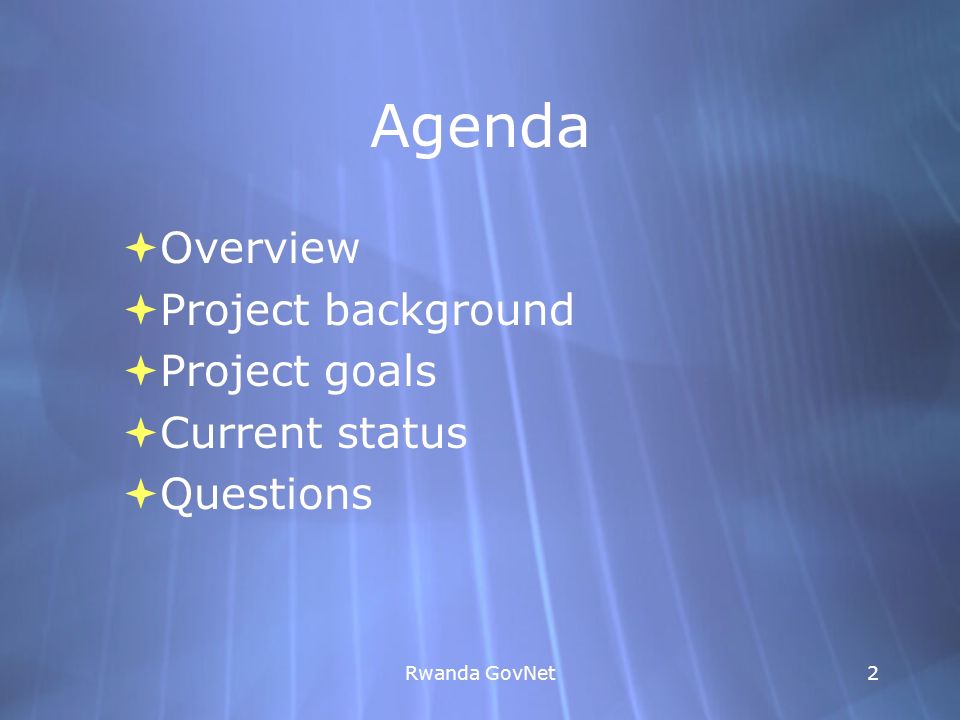 Agenda

Overview
Project background
Project goals
Current status
Questions

Rwanda GovNet

2